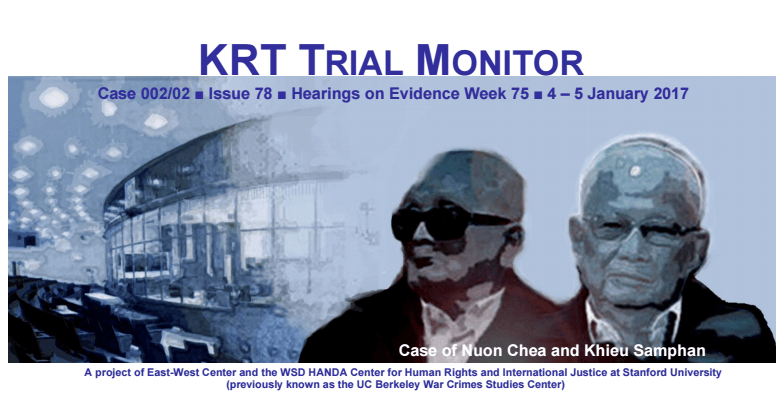 KRT TRIAL MONITOR

Case 002/02 ■ Issue 78 ■ Hearings on Evidence Week 75 ■ 4 – 5 January 2017

Case of Nuon Chea and Khieu Samphan

A project of East-West Center and the WSD HANDA Center for Human Rights and International Justice at Stanford University (previously known as the UC Berkeley War Crimes Studies Center)